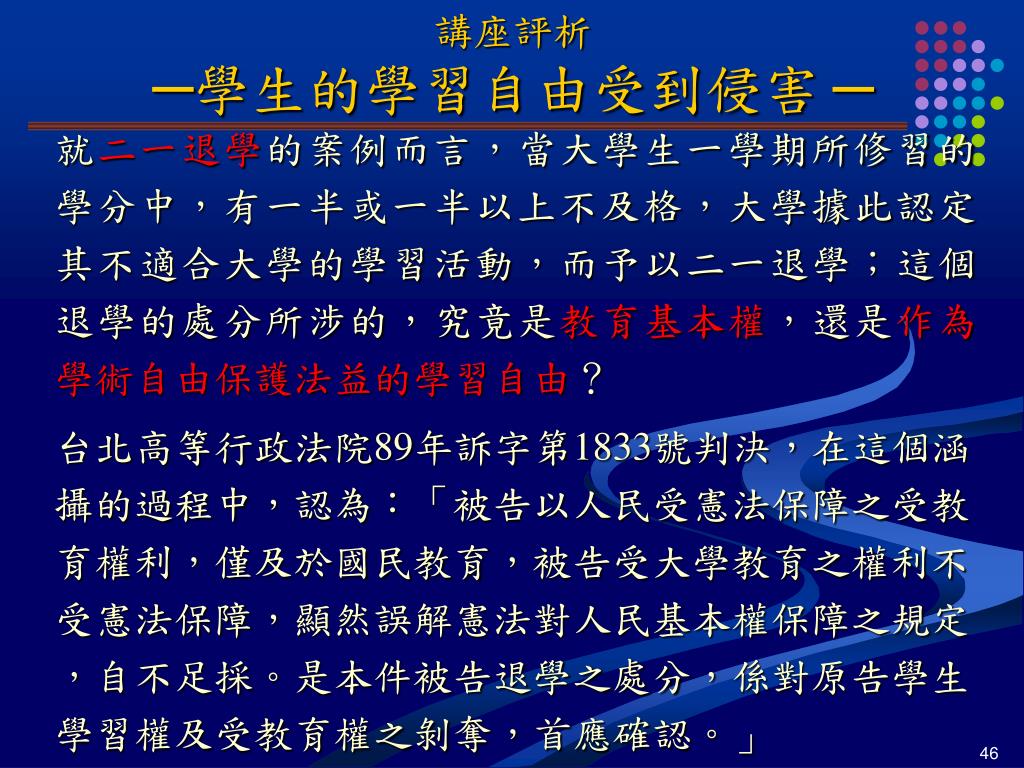 講座評析
—學生的學習自由受到侵害—

就二一退學的案例而言，當大學生一學期所修習的學分中，有一半或一半以上不及格，大學據此認定其不適合大學的學習活動，而予以二一退學；這個退學的處分所涉的，究竟是教育基本權，還是作為學術自由保護法益的學習自由？

台北高等行政法院89年訴字第1833號判決，在這個涵攝的過程中，認為：「被告以人民受憲法保障之受教育權利，僅及於國民教育，被告受大學教育之權利不受憲法保障，顯然誤解憲法對人民基本權保障之規定，自不足採。是本件被告退學之處分，係對原告學生學習權及受教育權之剝奪，首應確認。」

46